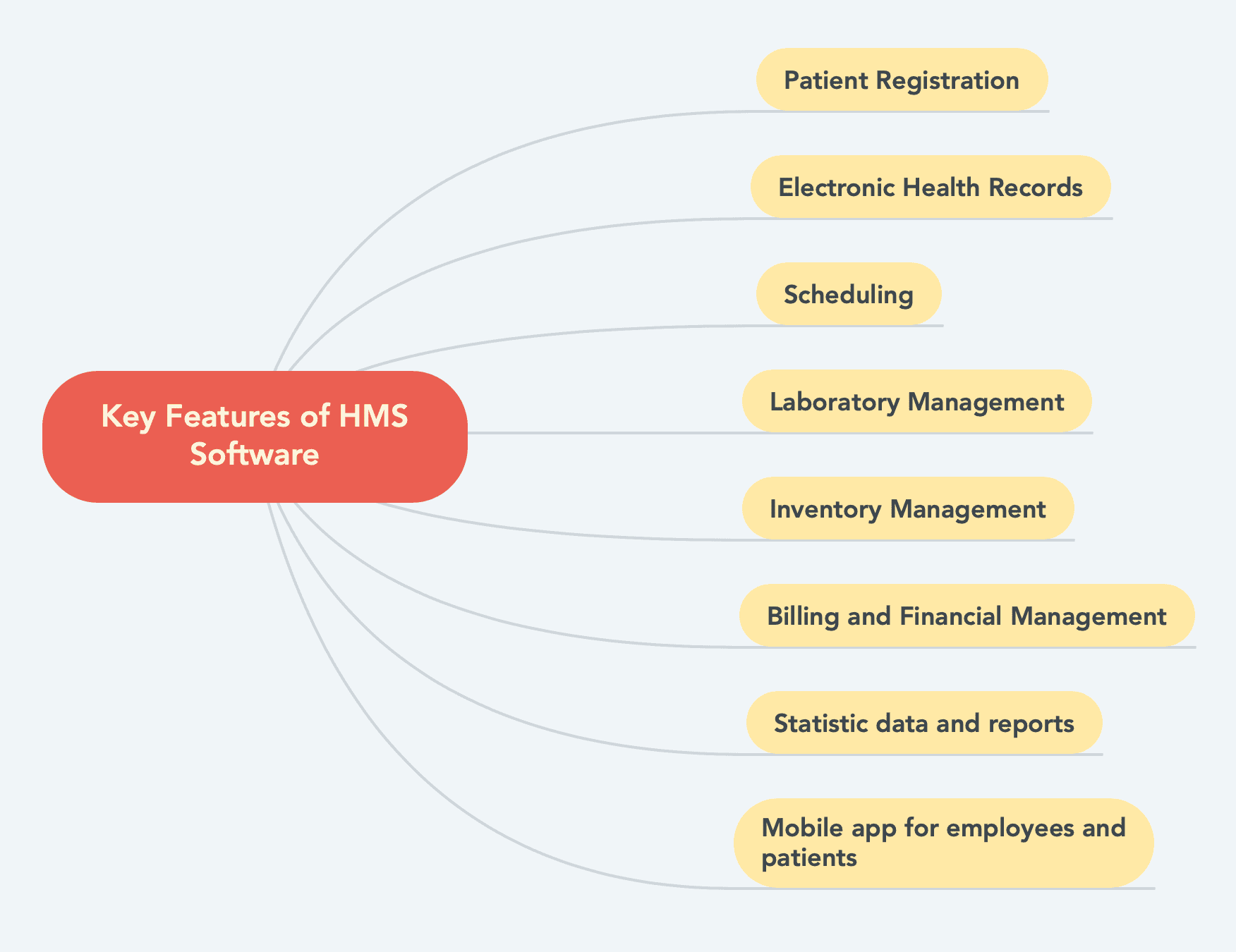 Key Features of HMS Software

Patient Registration

Electronic Health Records

Scheduling

Laboratory Management

Inventory Management

Billing and Financial Management

Statistic data and reports

Mobile app for employees and patients